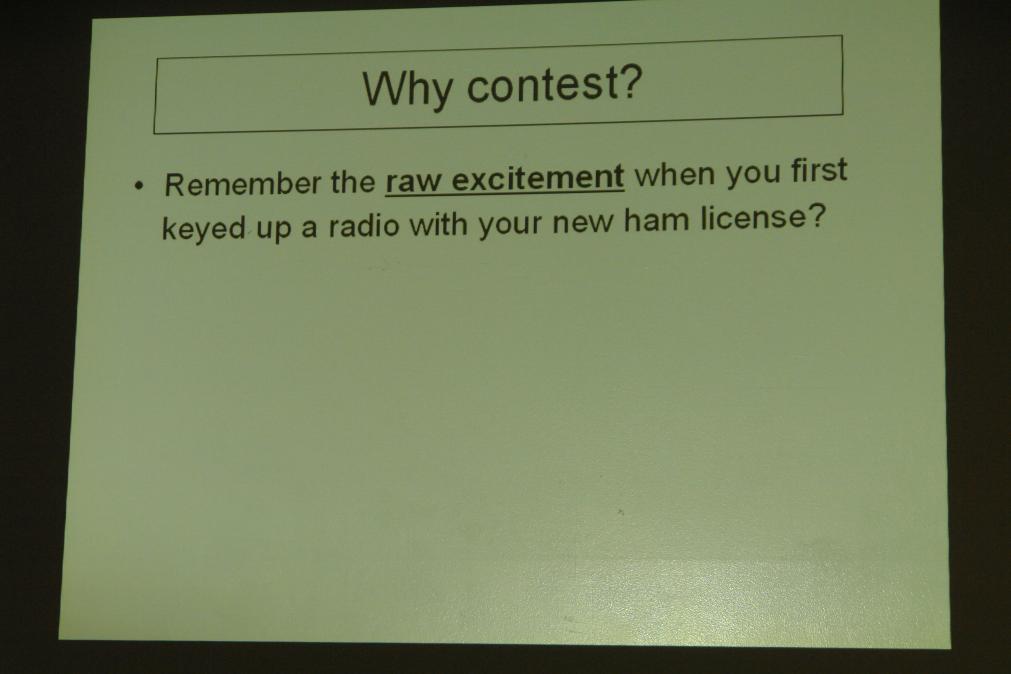 Why contest?

• Remember the raw excitement when you first keyed up a radio with your new ham license?